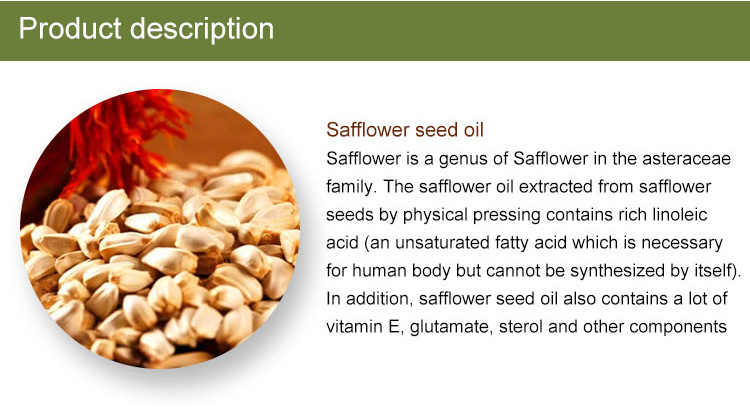 Product description

Safflower seed oil

Safflower is a genus of Safflower in the asteraceae family. The safflower oil extracted from safflower seeds by physical pressing contains rich linoleic acid (an unsaturated fatty acid which is necessary for human body but cannot be synthesized by itself). In addition, safflower seed oil also contains a lot of vitamin E, glutamate, sterol and other components